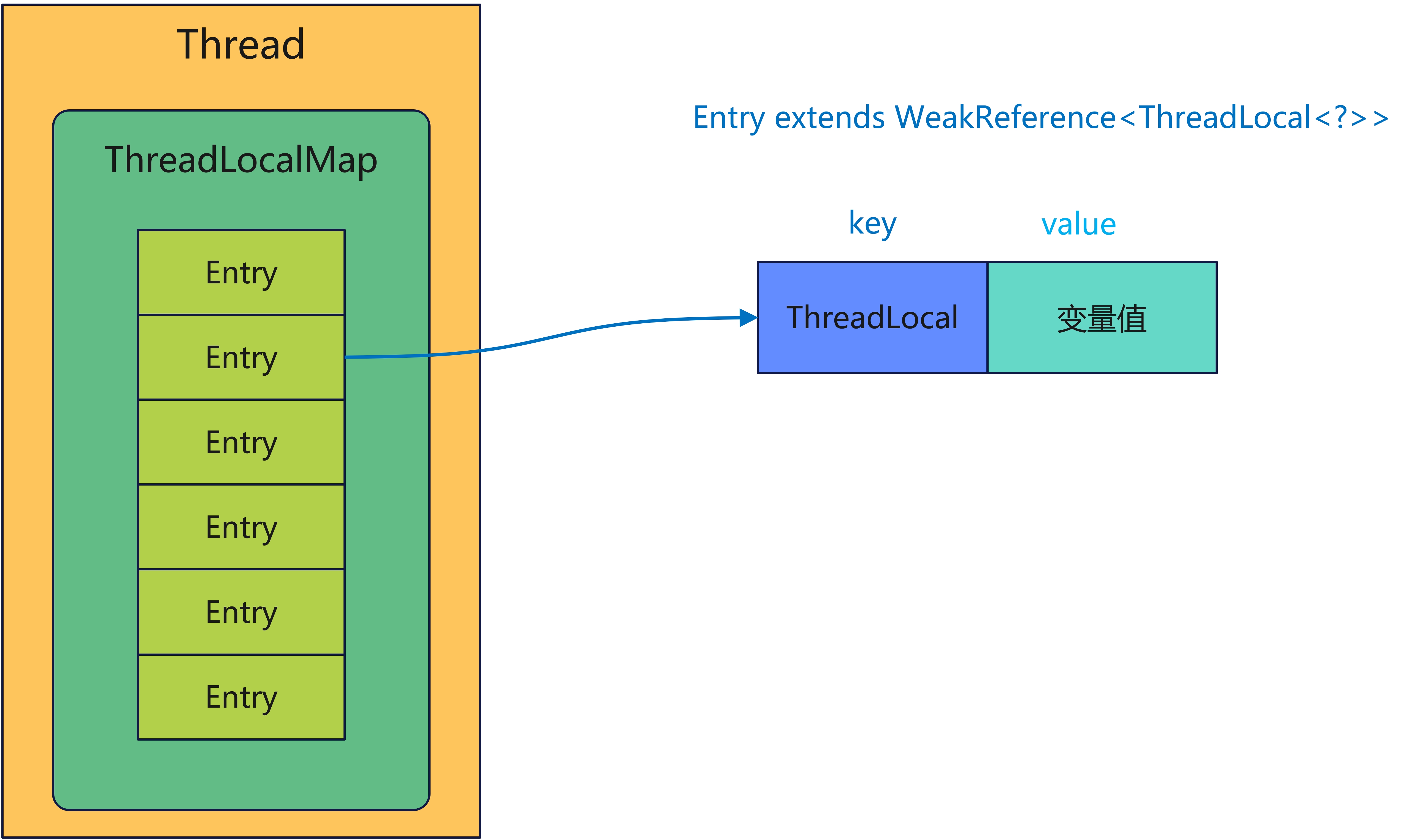 Thread

ThreadLocalMap

Entry
Entry
Entry
Entry
Entry
Entry

Entry extends WeakReference<ThreadLocal<?>>

key

value

ThreadLocal

变量值